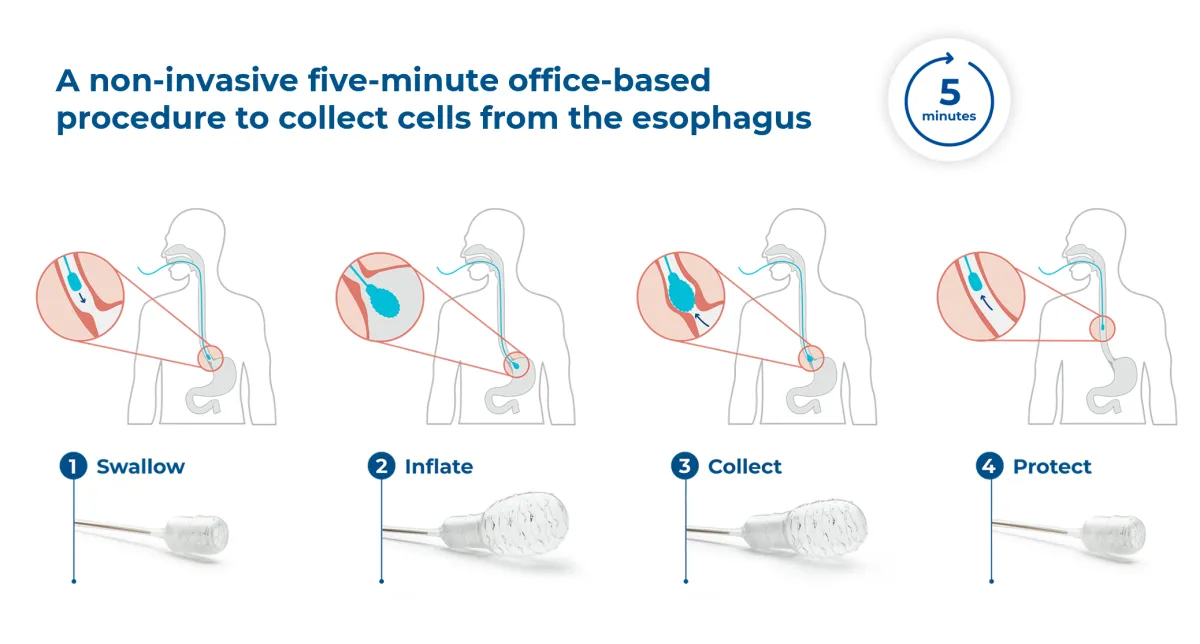 A non-invasive five-minute office-based procedure to collect cells from the esophagus

5 minutes

1 Swallow

2 Inflate

3 Collect

4 Protect